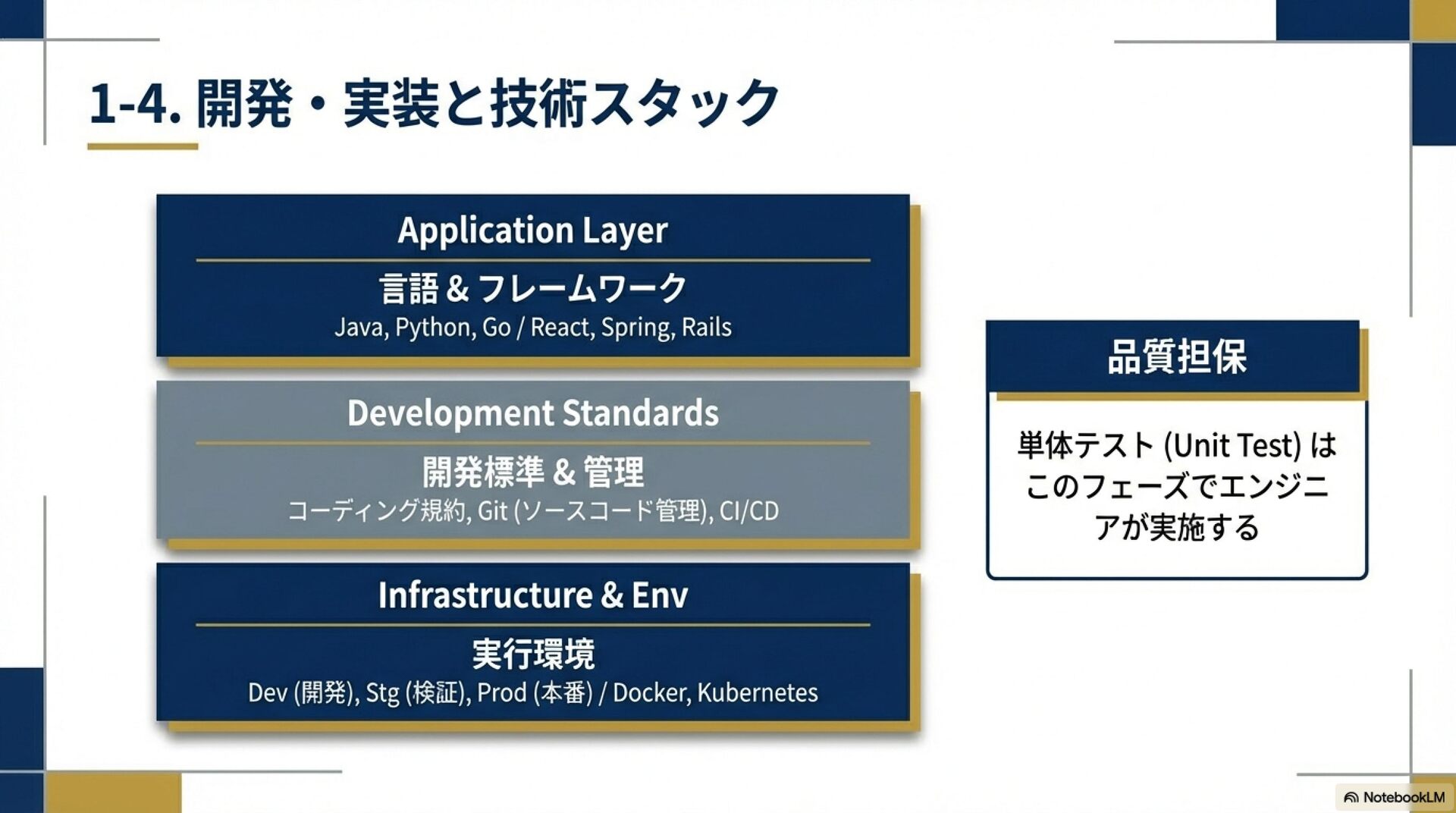 1-4. 開発・実装と技術スタック

Application Layer

言語 & フレームワーク

Java, Python, Go / React, Spring, Rails

Development Standards

開発標準 & 管理

コーディング規約, Git (ソースコード管理), CI/CD

Infrastructure & Env

実行環境

Dev (開発), Stg (検証), Prod (本番) / Docker, Kubernetes

品質担保

単体テスト (Unit Test) はこのフェーズでエンジニアが実施する

NotebookLM